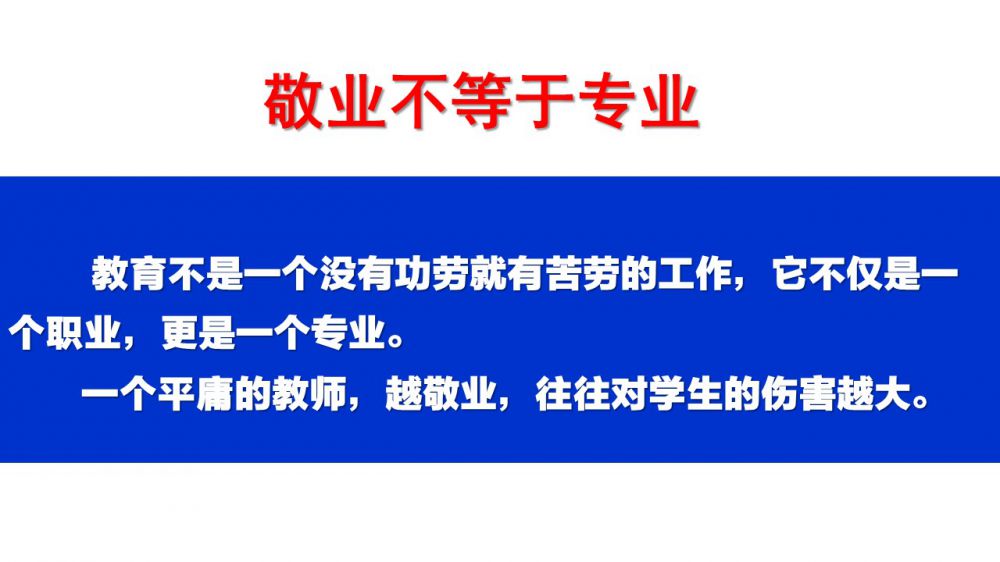 敬业不等于专业

教育不是一个没有功劳就有苦劳的工作，它不仅是一个职业，更是一个专业。

一个平庸的教师，越敬业，往往对学生的伤害越大。